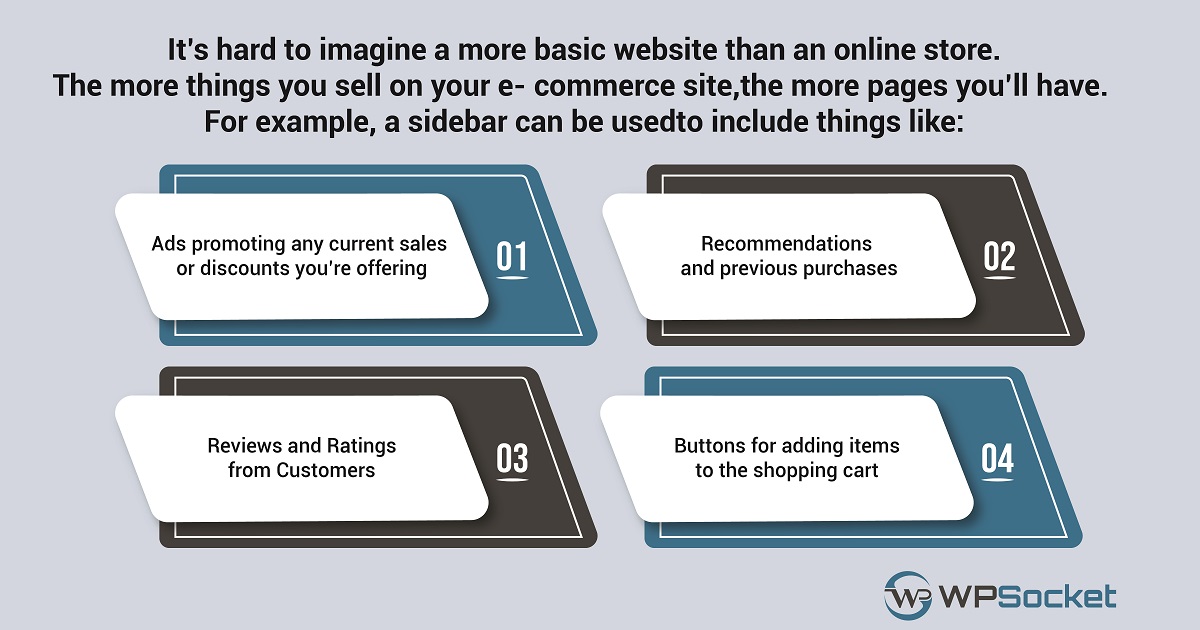 It's hard to imagine a more basic website than an online store. The more things you sell on your e- commerce site,the more pages you'll have. For example, a sidebar can be usedto include things like:

Ads promoting any current sales or discounts you're offering

01

Recommendations and previous purchases

02

Reviews and Ratings from Customers

03

Buttons for adding items to the shopping cart

04

WP WPSocket